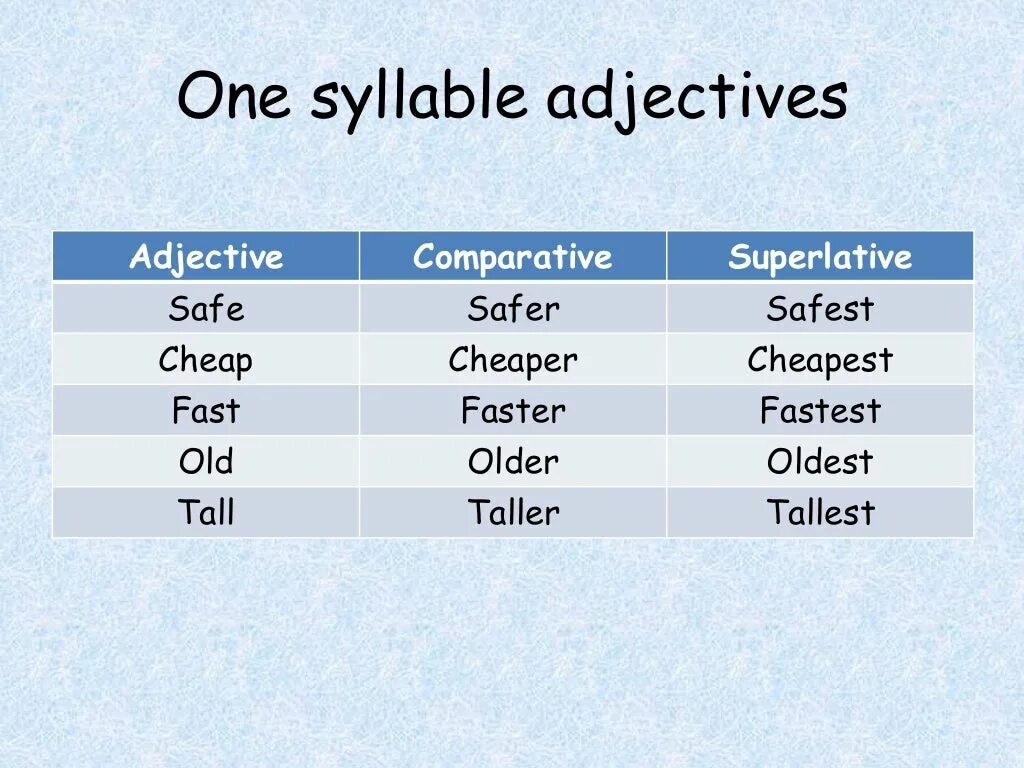 One syllable adjectives

| Adjective | Comparative | Superlative |
|---|---|---|
| Safe | Safer | Safest |
| Cheap | Cheaper | Cheapest |
| Fast | Faster | Fastest |
| Old | Older | Oldest |
| Tall | Taller | Tallest |